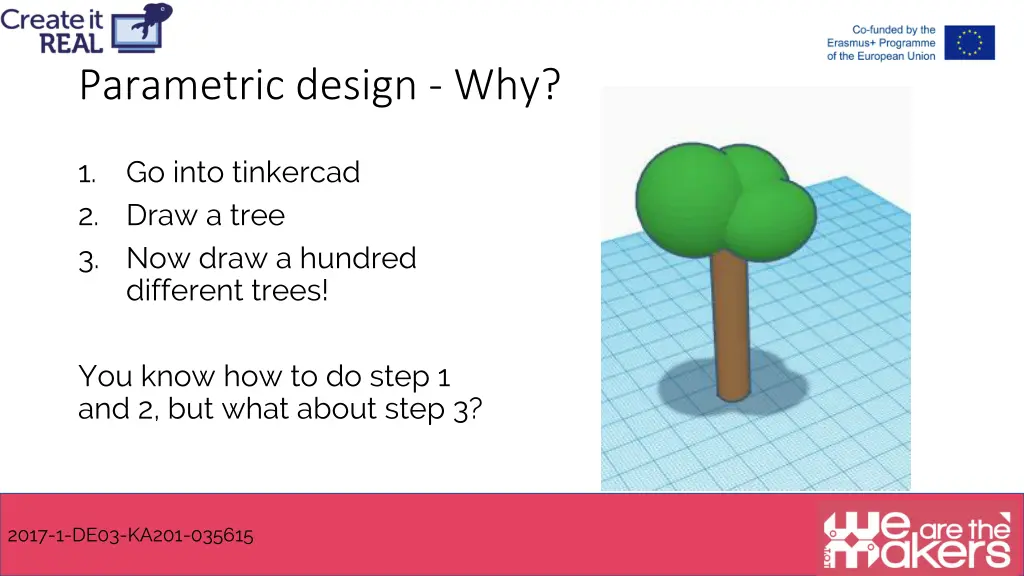 Create it REAL

Co-funded by the Erasmus+ Programme of the European Union

Parametric design - Why?

1. Go into tinkercad
2. Draw a tree
3. Now draw a hundred different trees!

You know how to do step 1 and 2, but what about step 3?

2017-1-DE03-KA201-035615

We are the makers